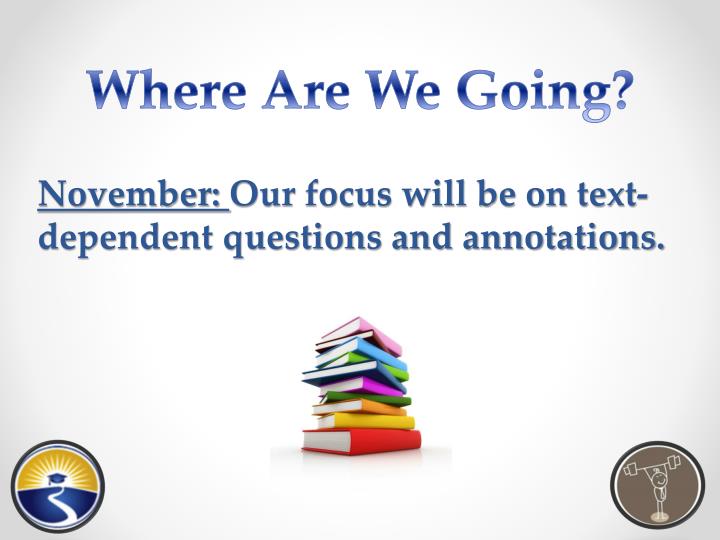 Where Are We Going?

November: Our focus will be on text-dependent questions and annotations.